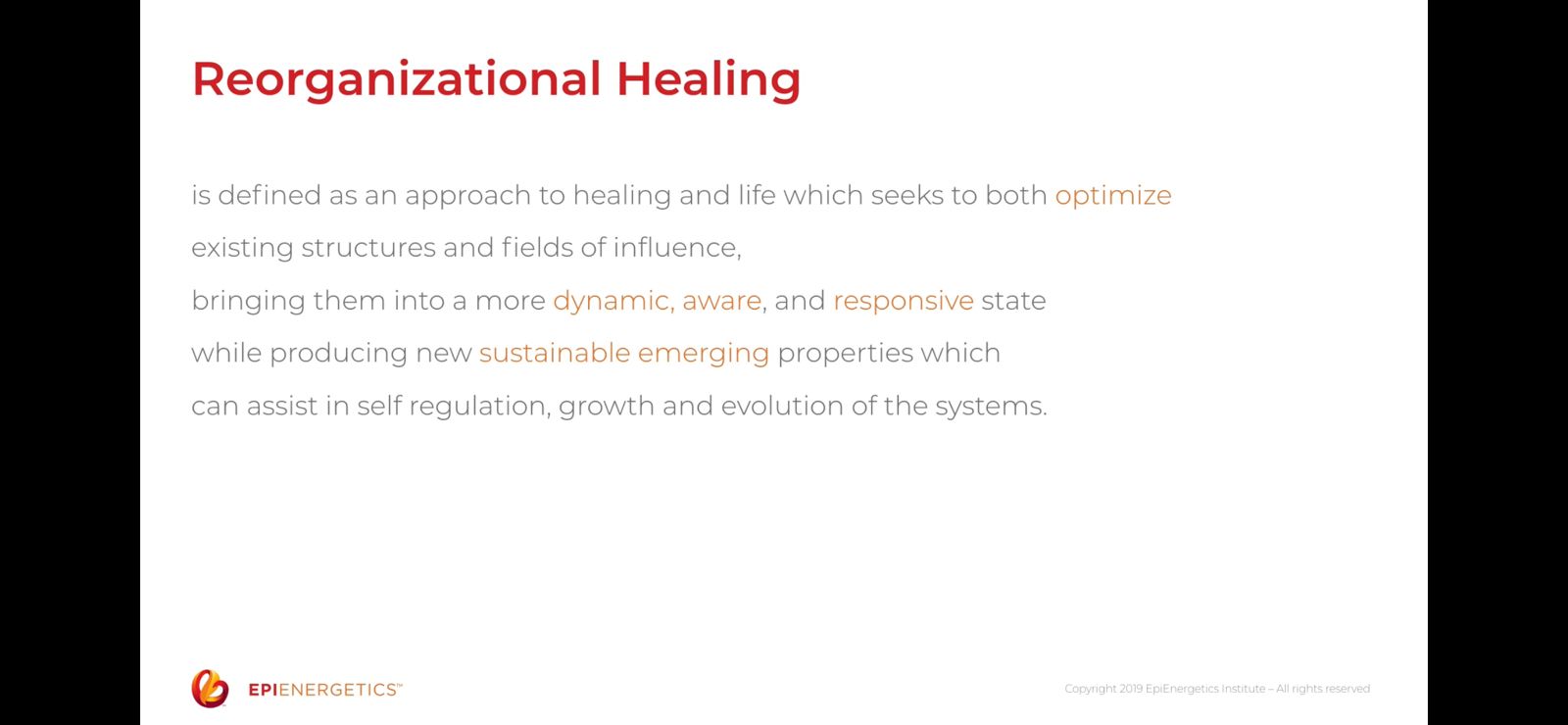 Reorganizational Healing

is defined as an approach to healing and life which seeks to both optimize existing structures and fields of influence,

bringing them into a more dynamic, aware, and responsive state

while producing new sustainable emerging properties which

can assist in self regulation, growth and evolution of the systems.

EPIENERGETICS™

Copyright 2019 EpiEnergetics Institute – All rights reserved